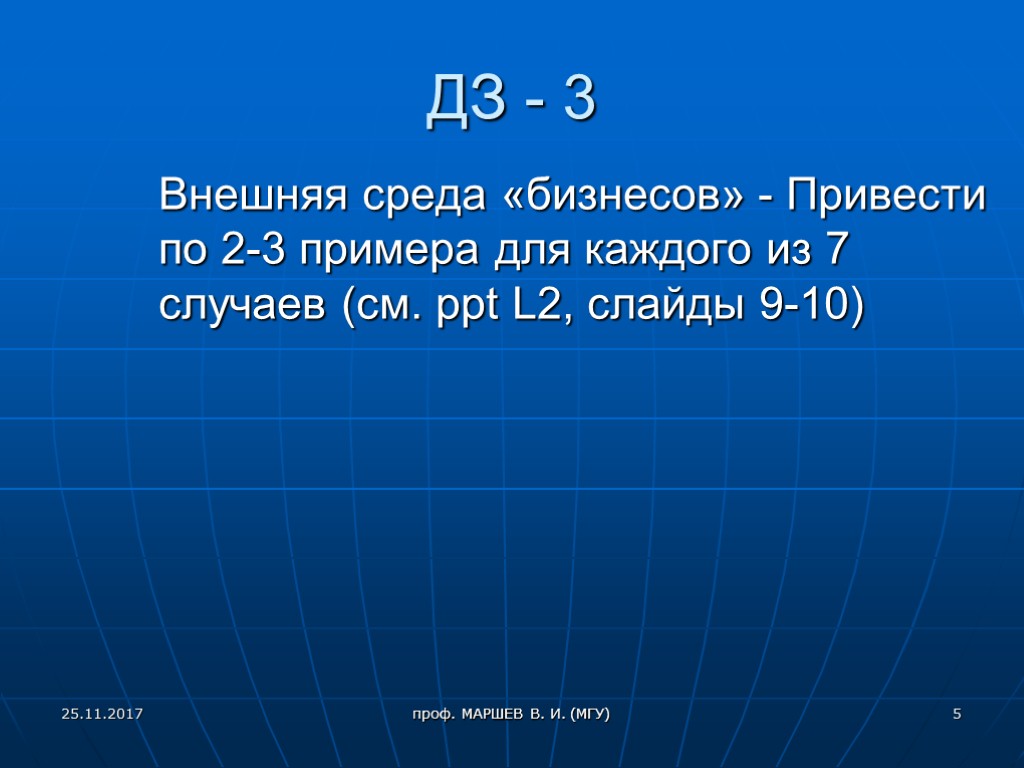 ДЗ - 3

Внешняя среда «бизнесов» - Привести по 2-3 примера для каждого из 7 случаев (см. ppt L2, слайды 9-10)

25.11.2017

проф. МАРШЕВ В. И. (МГУ)

5